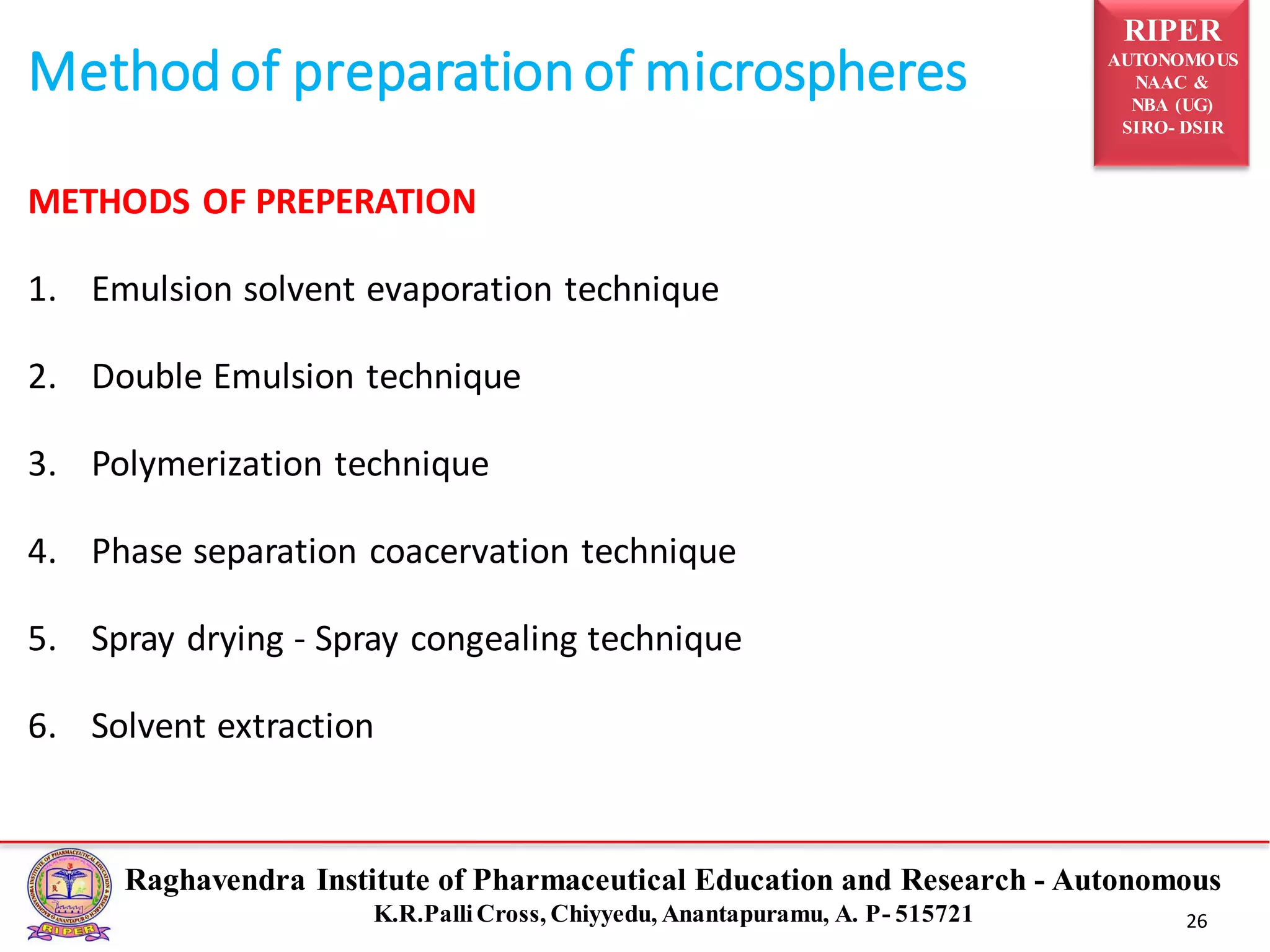 Method of preparation of microspheres

RIPER
AUTONOMOUS
NAAC &
NBA (UG)
SIRO- DSIR

METHODS OF PREPERATION

1. Emulsion solvent evaporation technique

2. Double Emulsion technique

3. Polymerization technique

4. Phase separation coacervation technique

5. Spray drying - Spray congealing technique

6. Solvent extraction

RAGHAVENDRA INSTITUTE OF PHARMACEUTICAL EDUCATION & RESEARCH
ANANTAPUR
RIPER

Raghavendra Institute of Pharmaceutical Education and Research - Autonomous
K.R.Palli Cross, Chiyyedu, Anantapuramu, A. P- 515721

26